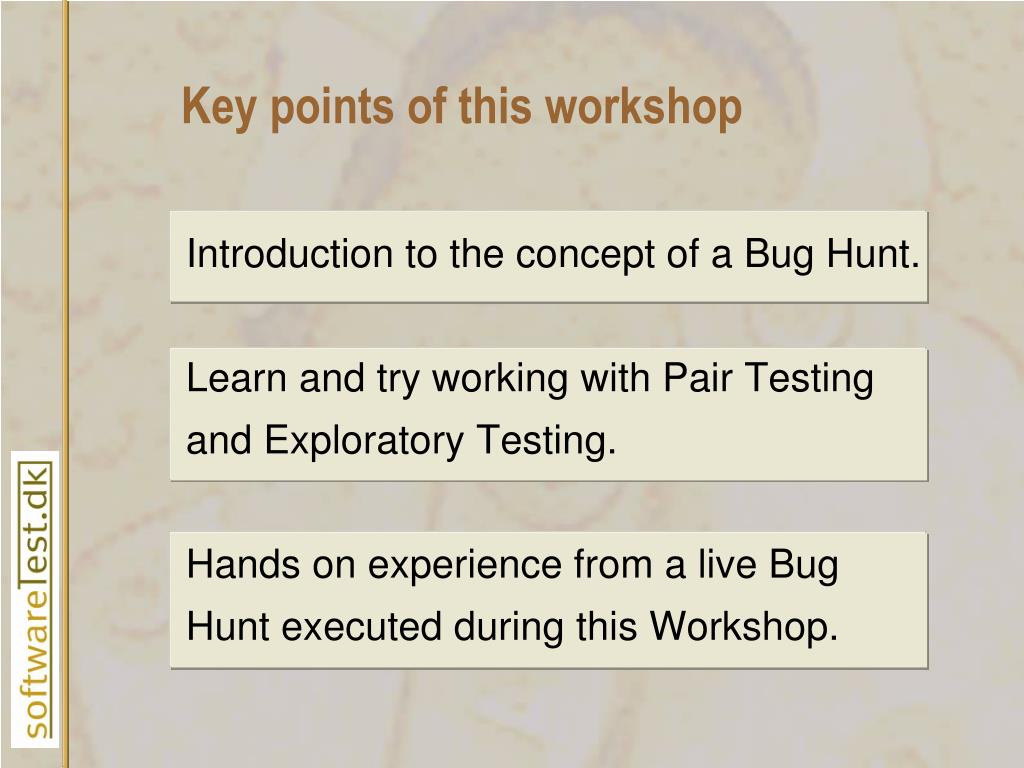 Key points of this workshop

Introduction to the concept of a Bug Hunt.

Learn and try working with Pair Testing and Exploratory Testing.

Hands on experience from a live Bug Hunt executed during this Workshop.

softwareTest.dk